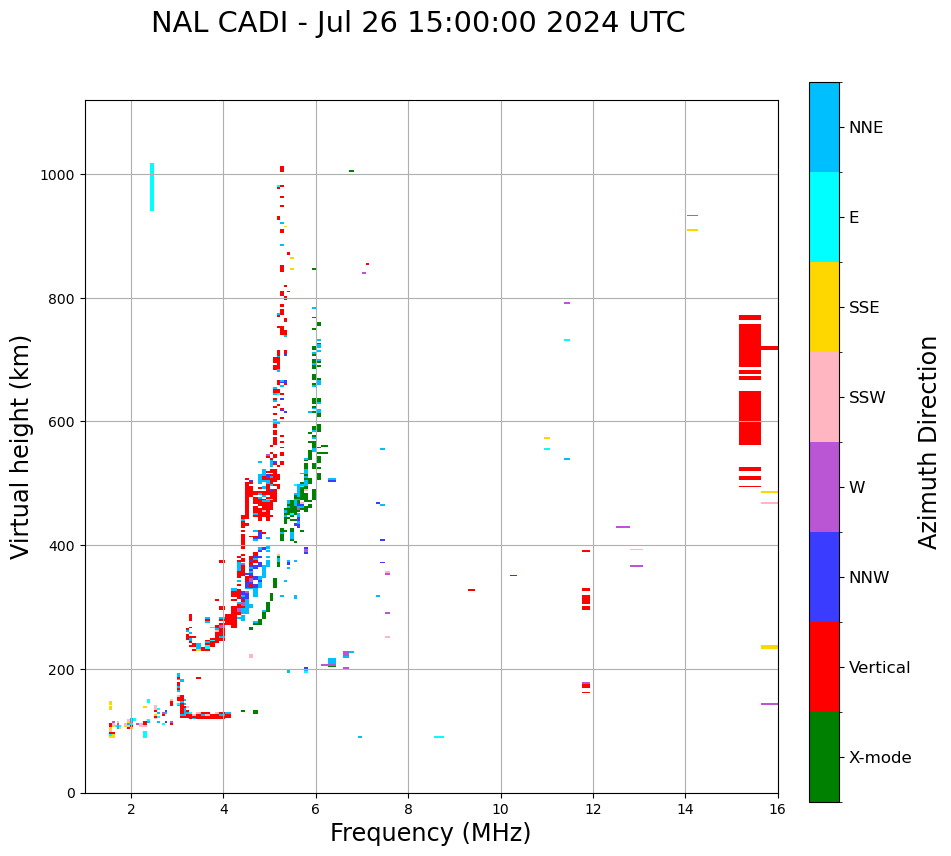 NAL CADI - Jul 26 15:00:00 2024 UTC

Virtual height (km)

1000
800
600
400
200
0

2 4 6 8 10 12 14 16

Frequency (MHz)

NNE
E
SSE
SSW
W
NNW
Vertical
X-mode

Azimuth Direction